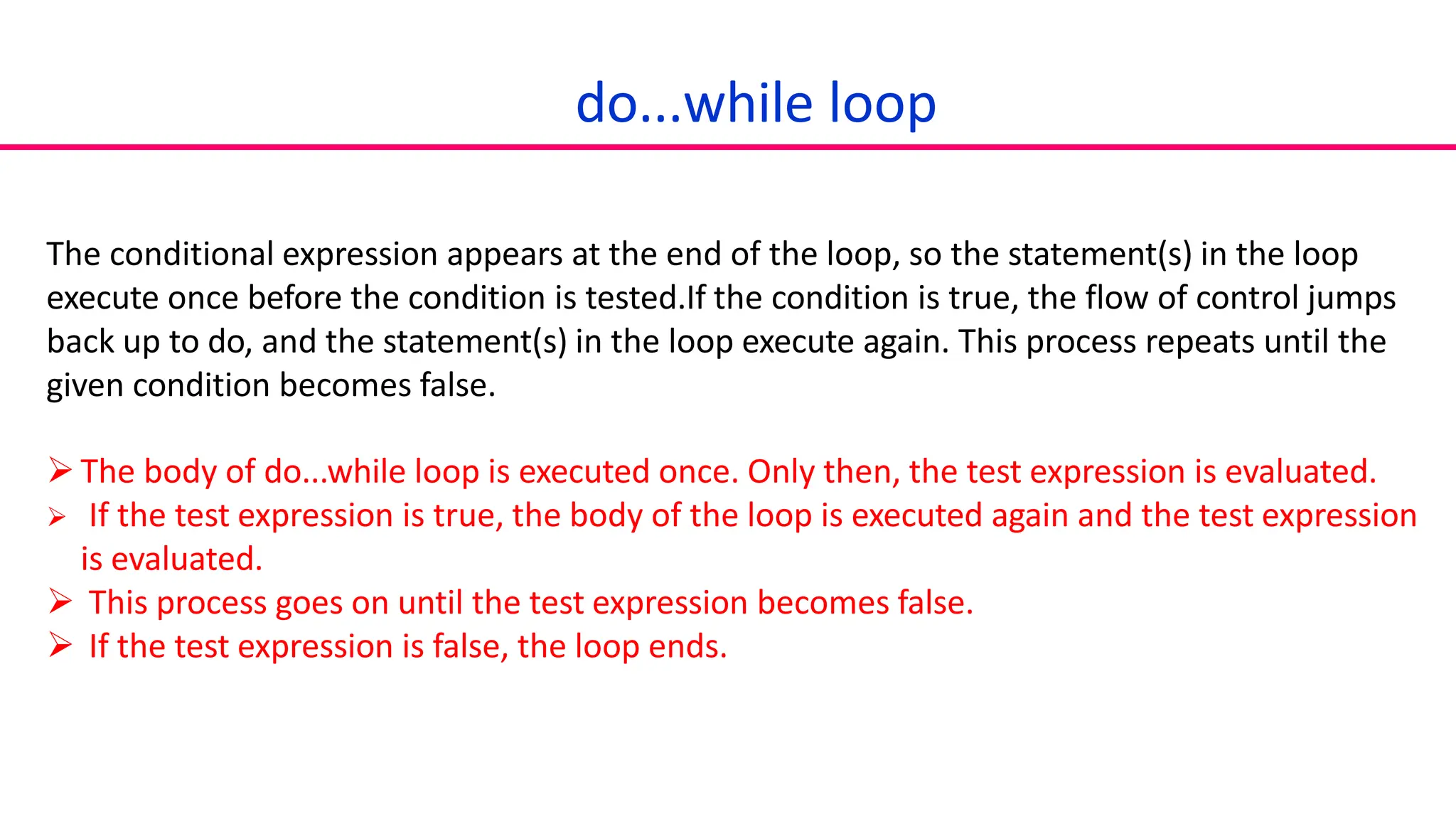 do...while loop

The conditional expression appears at the end of the loop, so the statement(s) in the loop execute once before the condition is tested.If the condition is true, the flow of control jumps back up to do, and the statement(s) in the loop execute again. This process repeats until the given condition becomes false.

➢ The body of do...while loop is executed once. Only then, the test expression is evaluated.
➢ If the test expression is true, the body of the loop is executed again and the test expression is evaluated.
➢ This process goes on until the test expression becomes false.
➢ If the test expression is false, the loop ends.